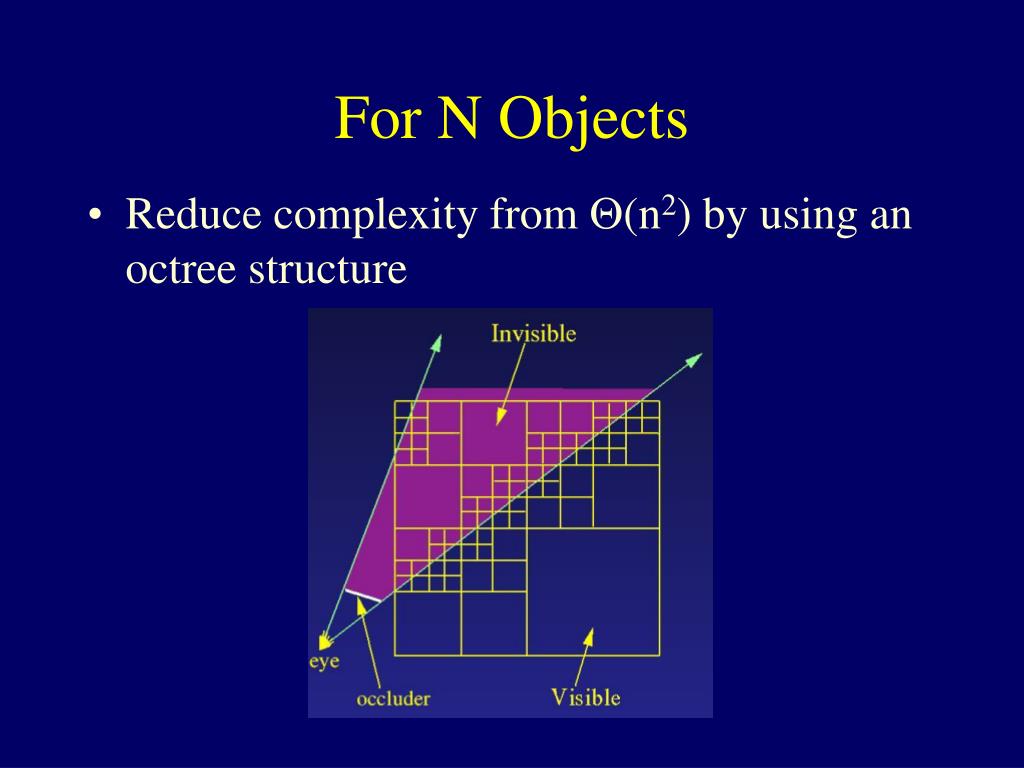 For N Objects

• Reduce complexity from $\Theta(n^2)$ by using an octree structure

Invisible

eye

occluder

Visible